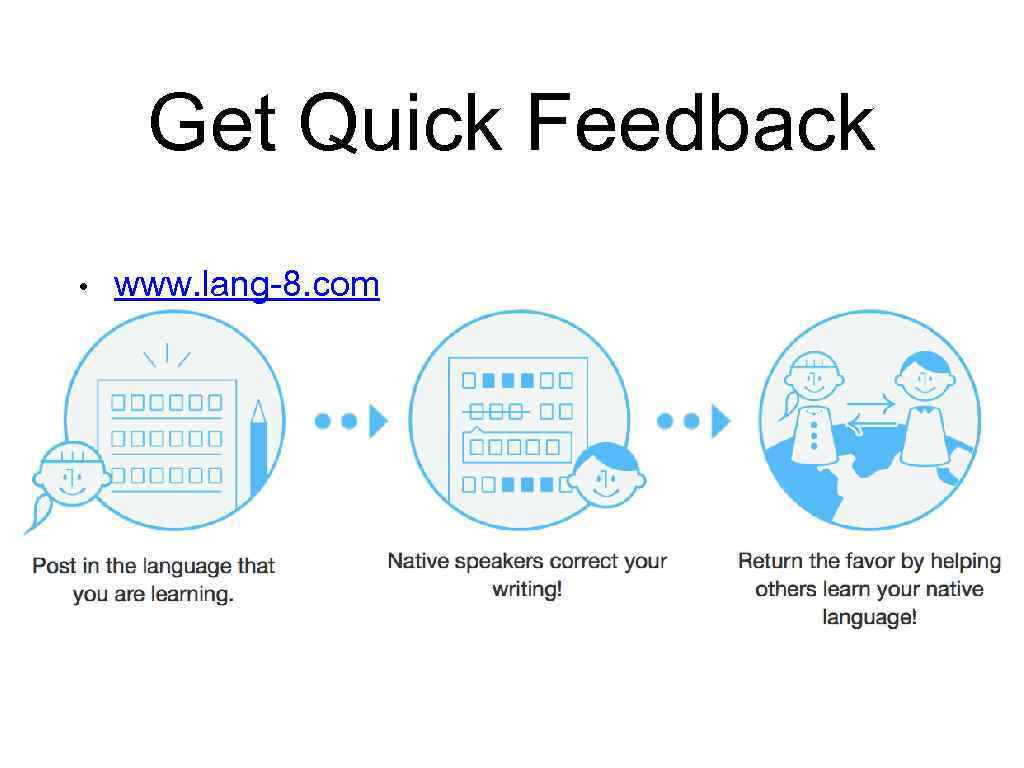 Get Quick Feedback

• www.lang-8.com

Post in the language that you are learning.

Native speakers correct your writing!

Return the favor by helping others learn your native language!